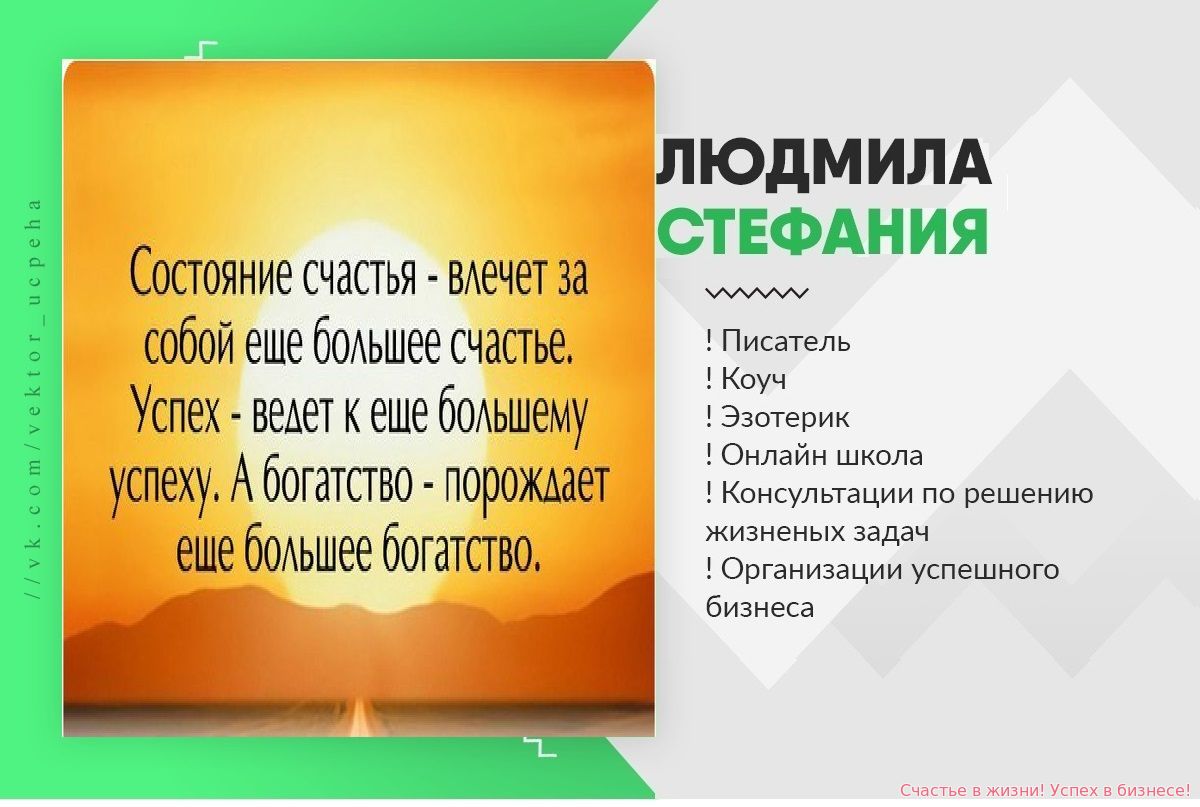 //vk.com/vektor_ucpeha

Состояние счастья - влечет за собой еще большее счастье. Успех - ведет к еще большему успеху. А богатство - порождает еще большее богатство.

ЛЮДМИЛА
СТЕФАНИЯ

! Писатель
! Коуч
! Эзотерик
! Онлайн школа
! Консультации по решению жизненых задач
! Организации успешного бизнеса

Счастье в жизни! Успех в бизнесе!